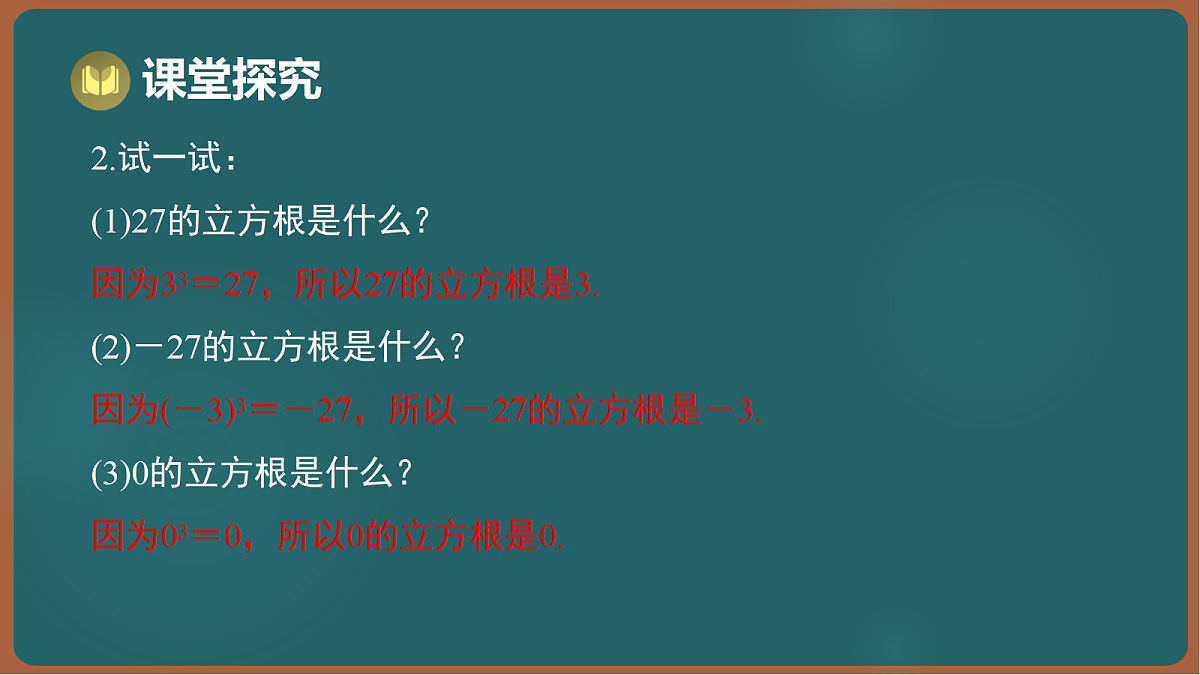 课堂探究

2.试一试：

(1)27的立方根是什么？

因为$3^3=27$，所以27的立方根是3.

(2)－27的立方根是什么？

因为$(-3)^3=-27$，所以－27的立方根是－3.

(3)0的立方根是什么？

因为$0^3=0$，所以0的立方根是0.